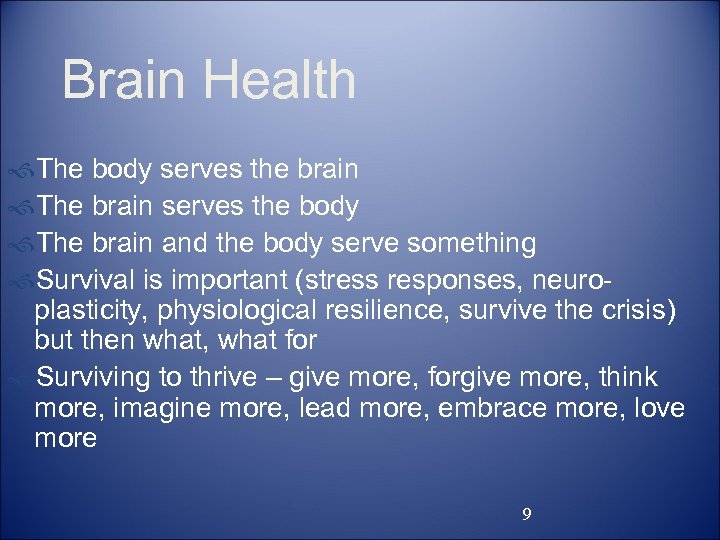 Brain Health

The body serves the brain
The brain serves the body
The brain and the body serve something
Survival is important (stress responses, neuroplasticity, physiological resilience, survive the crisis) but then what, what for
Surviving to thrive – give more, forgive more, think more, imagine more, lead more, embrace more, love more

9